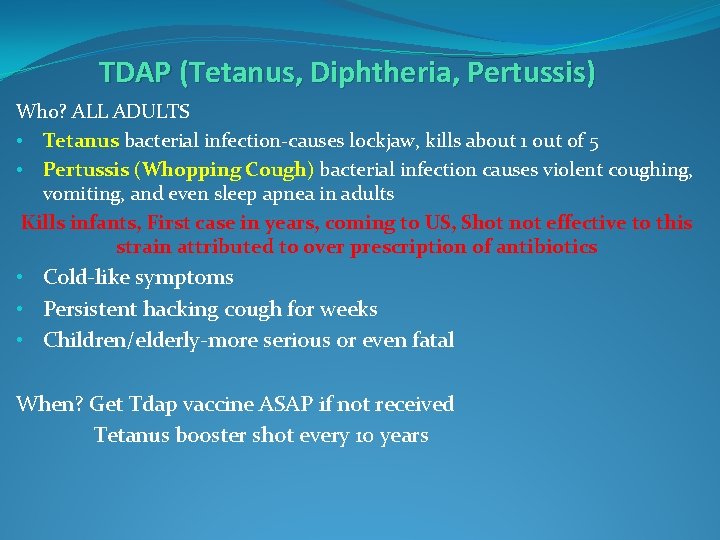 TDAP (Tetanus, Diphtheria, Pertussis)

Who? ALL ADULTS

• Tetanus bacterial infection-causes lockjaw, kills about 1 out of 5
• Pertussis (Whopping Cough) bacterial infection causes violent coughing, vomiting, and even sleep apnea in adults

Kills infants, First case in years, coming to US, Shot not effective to this strain attributed to over prescription of antibiotics

• Cold-like symptoms
• Persistent hacking cough for weeks
• Children/elderly-more serious or even fatal

When? Get Tdap vaccine ASAP if not received
Tetanus booster shot every 10 years